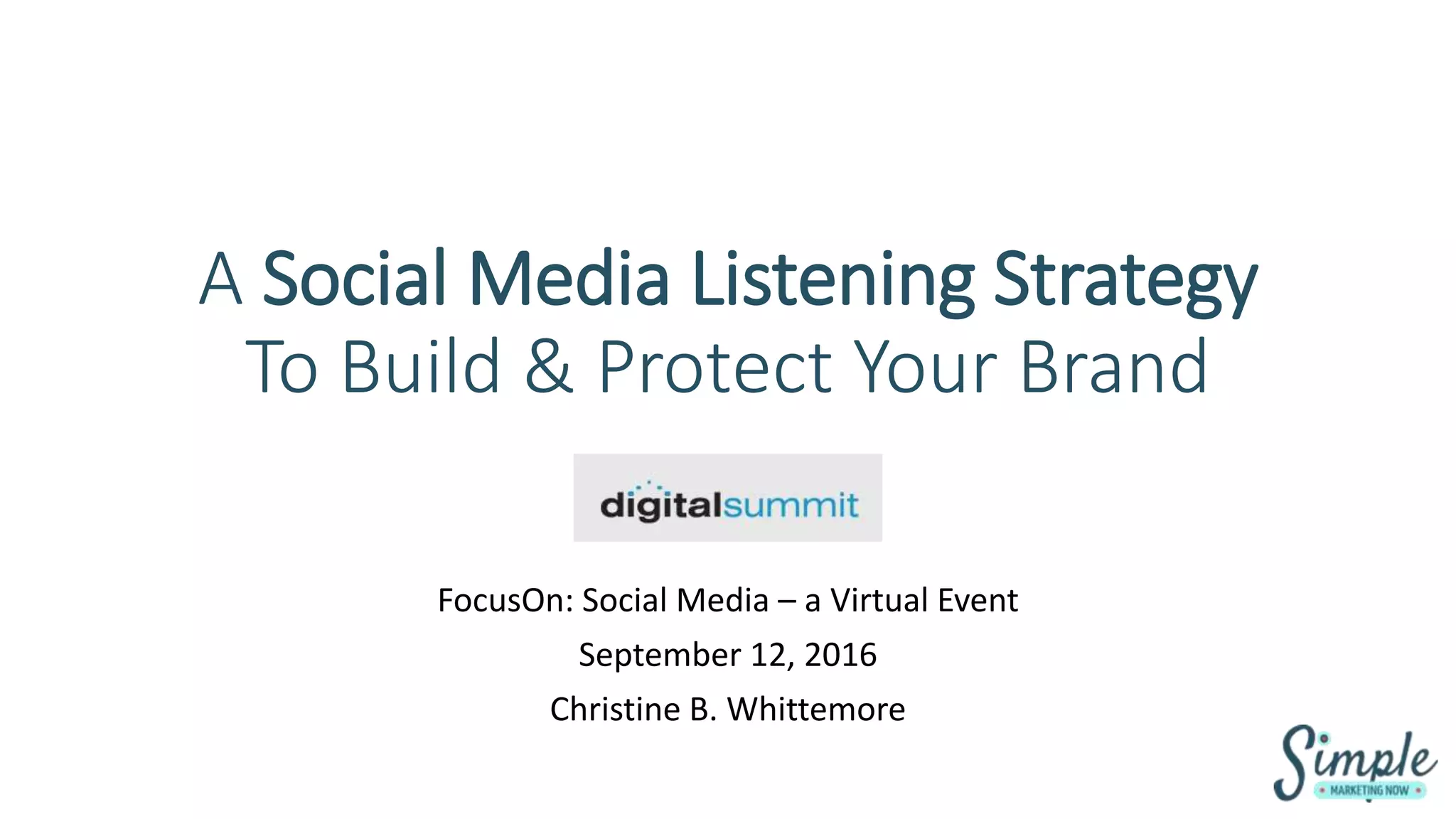 A Social Media Listening Strategy
To Build & Protect Your Brand

digitalsummit

FocusOn: Social Media – a Virtual Event

September 12, 2016

Christine B. Whittemore

Simple
MARKETING NOW